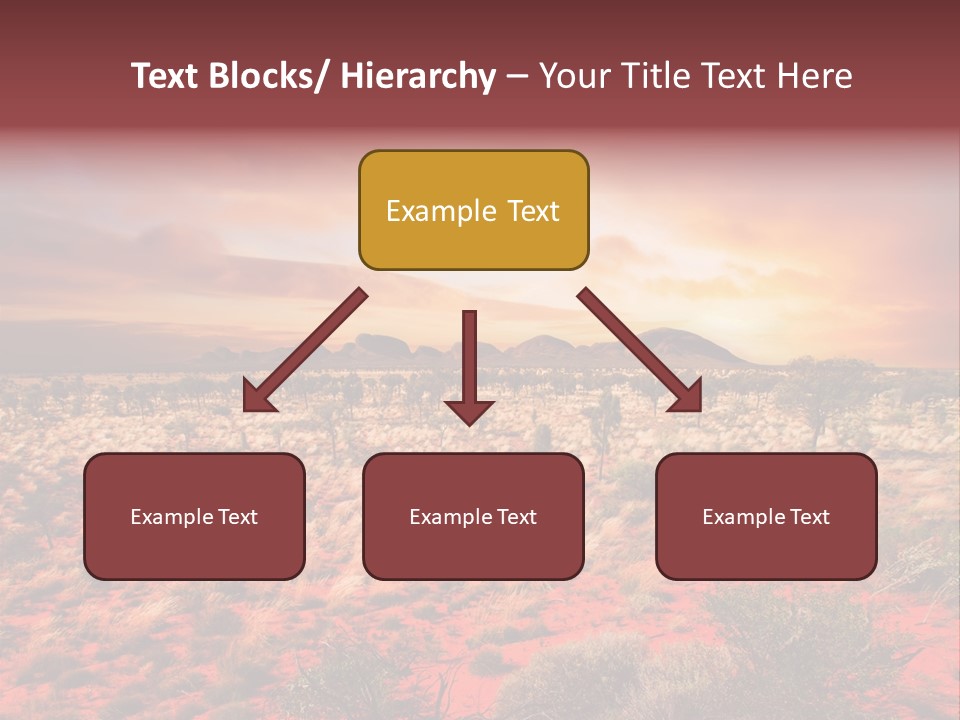 Text Blocks/ Hierarchy – Your Title Text Here

Example Text

Example Text

Example Text

Example Text